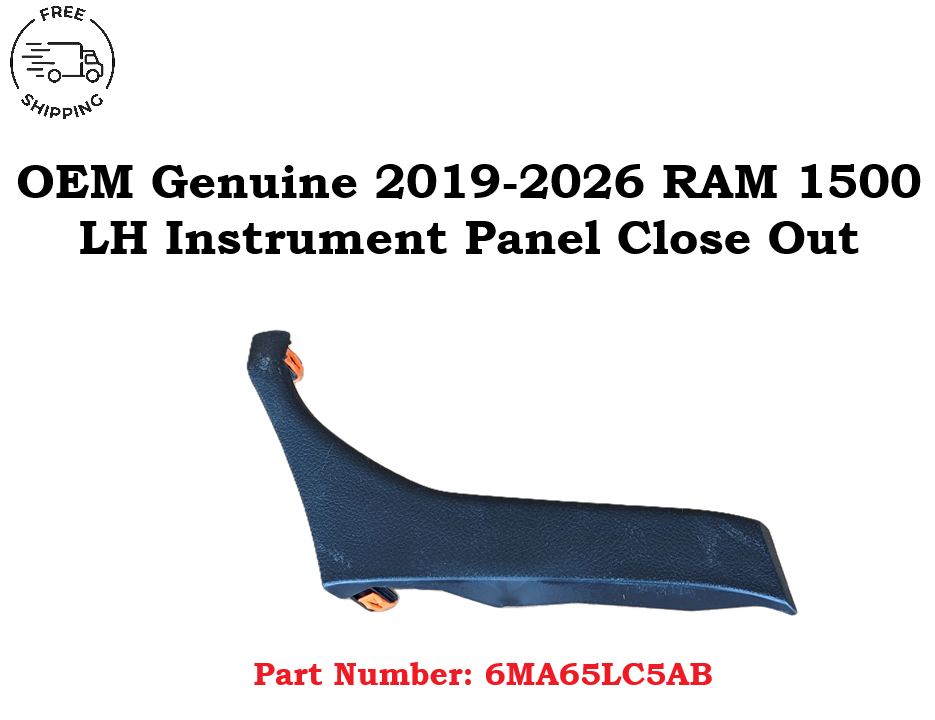 FREE
SHIPPING

OEM Genuine 2019-2026 RAM 1500 LH Instrument Panel Close Out

Part Number: 6MA65LC5AB